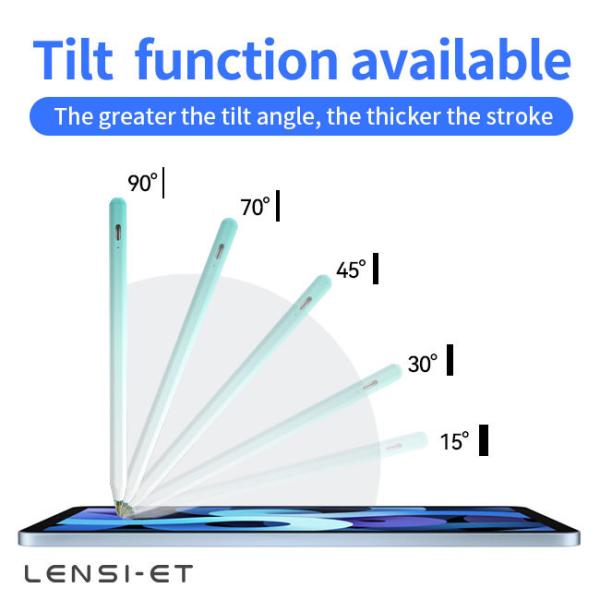 Tilt function available

The greater the tilt angle, the thicker the stroke

90°

70°

45°

30°

15°

LENSI-ET